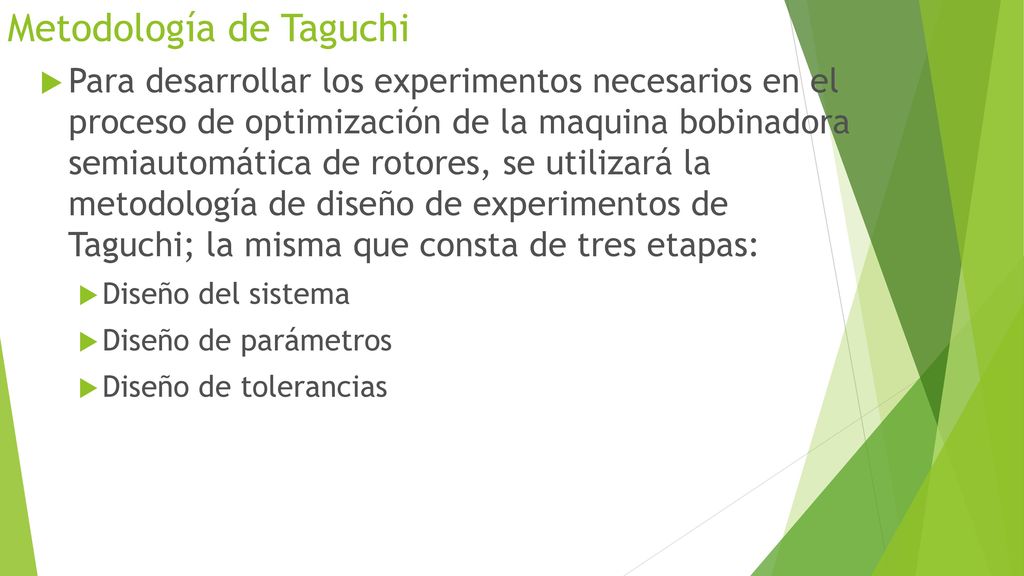 Metodología de Taguchi

Para desarrollar los experimentos necesarios en el proceso de optimización de la maquina bobinadora semiautomática de rotores, se utilizará la metodología de diseño de experimentos de Taguchi; la misma que consta de tres etapas:

Diseño del sistema

Diseño de parámetros

Diseño de tolerancias